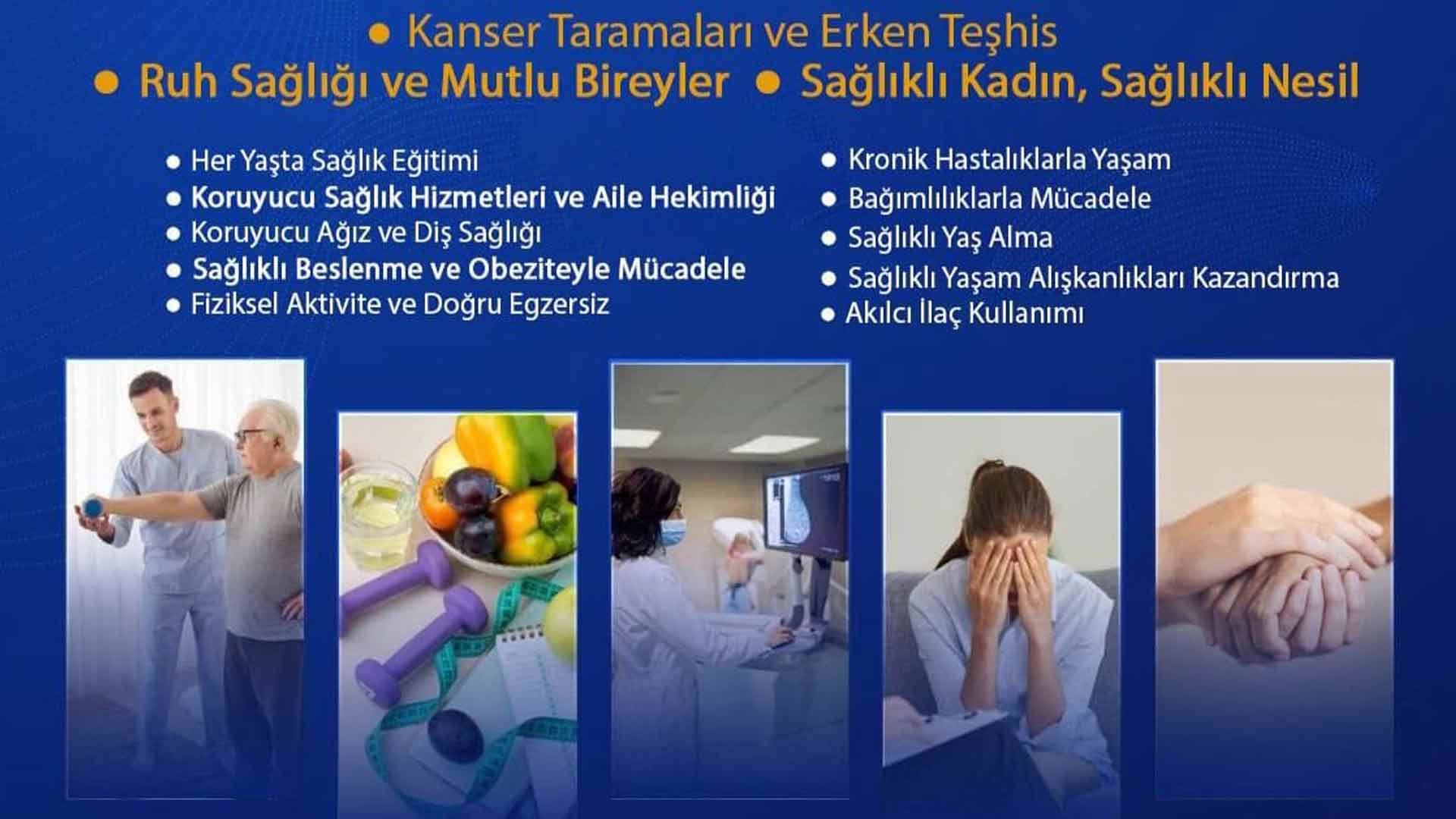 ● Kanser Taramaları ve Erken Teşhis

● Ruh Sağlığı ve Mutlu Bireyler ● Sağlıklı Kadın, Sağlıklı Nesil

● Her Yaşta Sağlık Eğitimi
● Koruyucu Sağlık Hizmetleri ve Aile Hekimliği
● Koruyucu Ağız ve Diş Sağlığı
● Sağlıklı Beslenme ve Obeziteyle Mücadele
● Fiziksel Aktivite ve Doğru Egzersiz

● Kronik Hastalıklarla Yaşam
● Bağımlılıklarla Mücadele
● Sağlıklı Yaş Alma
● Sağlıklı Yaşam Alışkanlıkları Kazandırma
● Akılcı İlaç Kullanımı